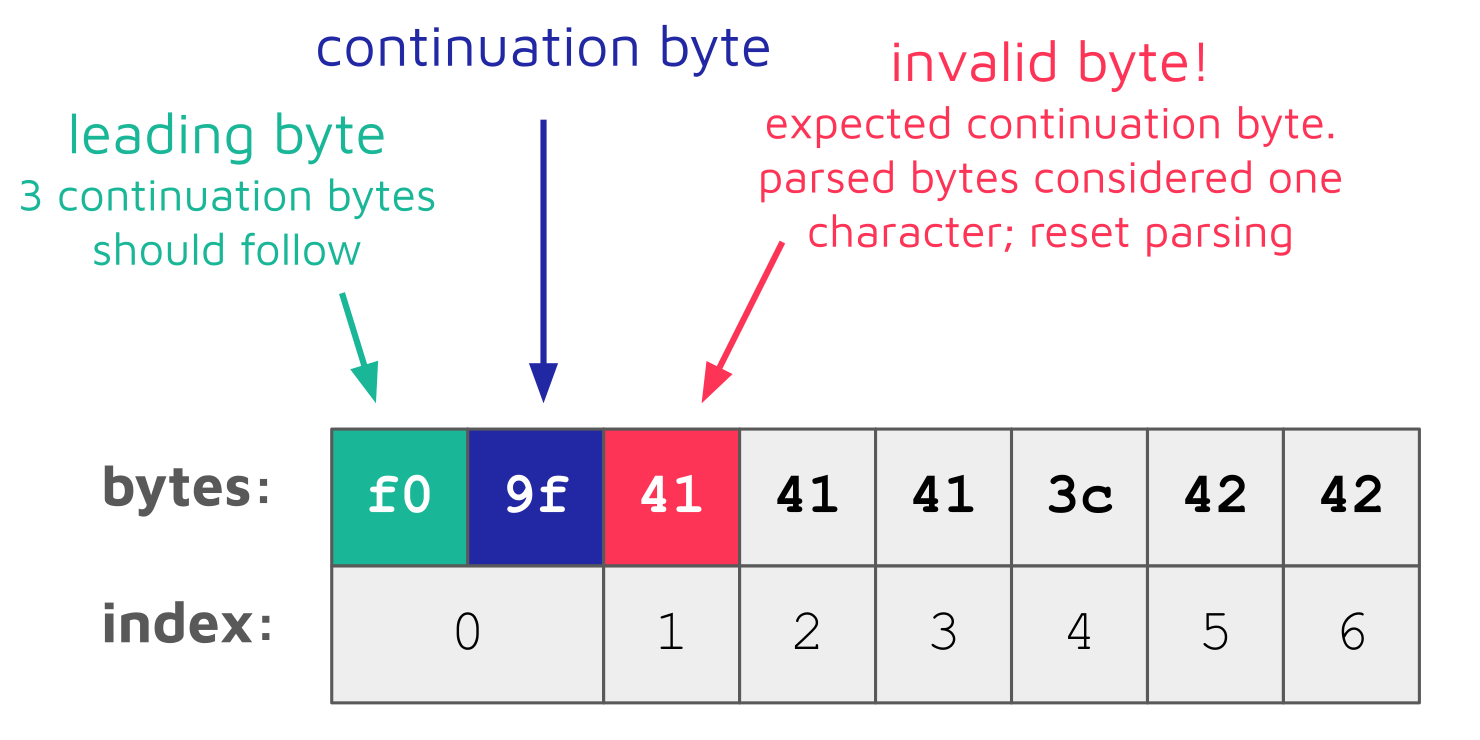 continuation byte

invalid byte!
expected continuation byte. parsed bytes considered one character; reset parsing

leading byte
3 continuation bytes should follow

| bytes: | f0 | 9f | 41 | 41 | 41 | 3c | 42 | 42 |
|---|---|---|---|---|---|---|---|---|
| index: | 0 | | 1 | 2 | 3 | 4 | 5 | 6 |